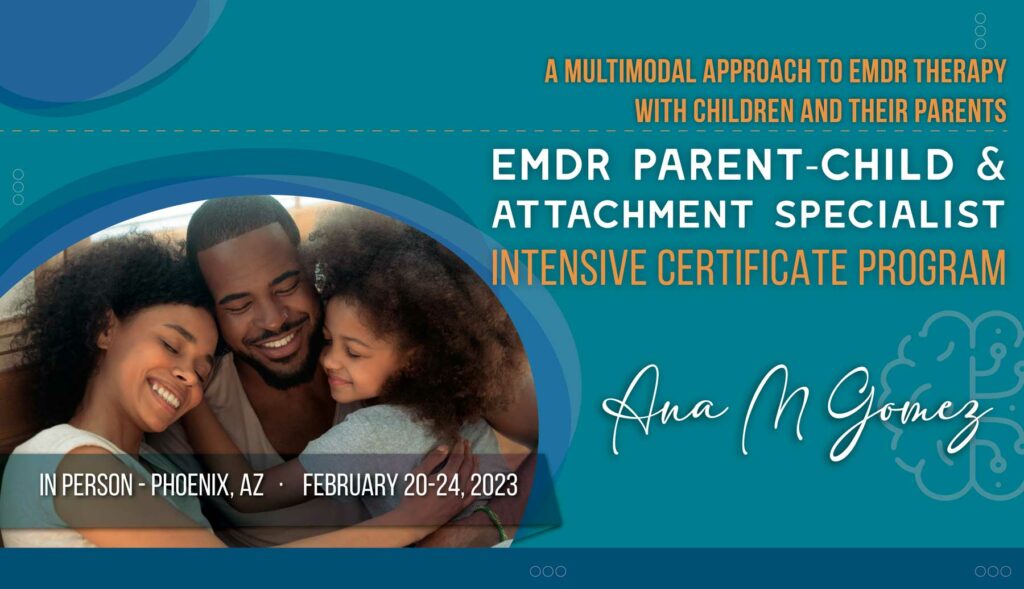 A MULTIMODAL APPROACH TO EMDR THERAPY WITH CHILDREN AND THEIR PARENTS

EMDR PARENT-CHILD & ATTACHMENT SPECIALIST

INTENSIVE CERTIFICATE PROGRAM

Ana M Gomez

IN PERSON - PHOENIX, AZ · FEBRUARY 20-24, 2023